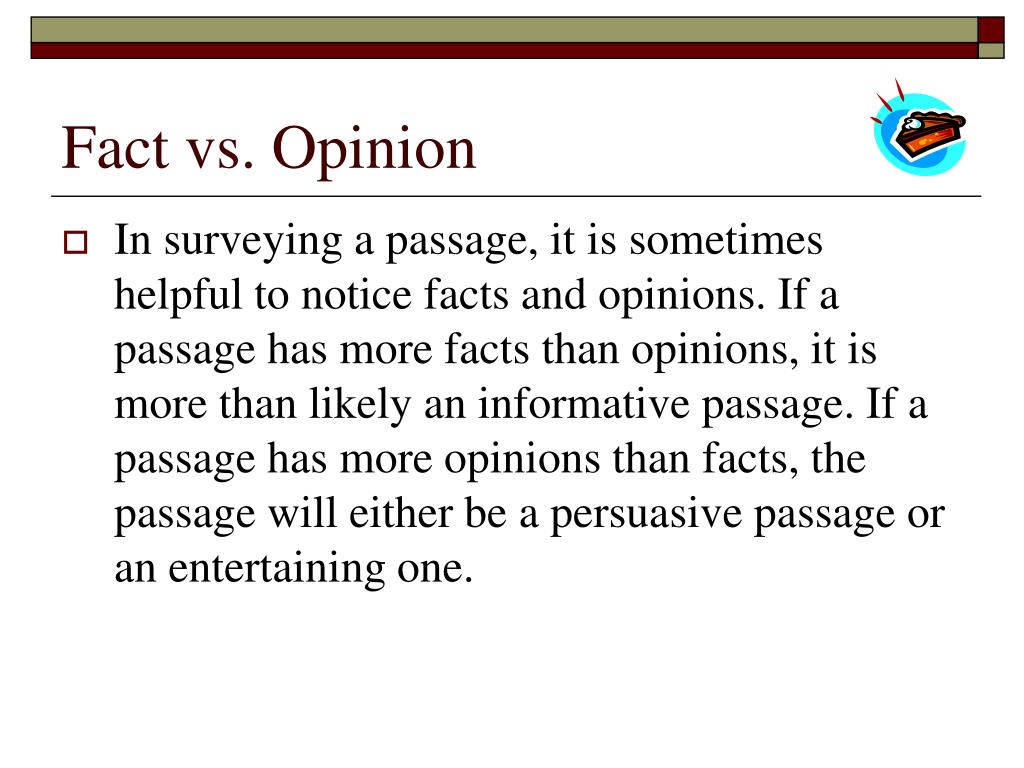 Fact vs. Opinion

In surveying a passage, it is sometimes helpful to notice facts and opinions. If a passage has more facts than opinions, it is more than likely an informative passage. If a passage has more opinions than facts, the passage will either be a persuasive passage or an entertaining one.